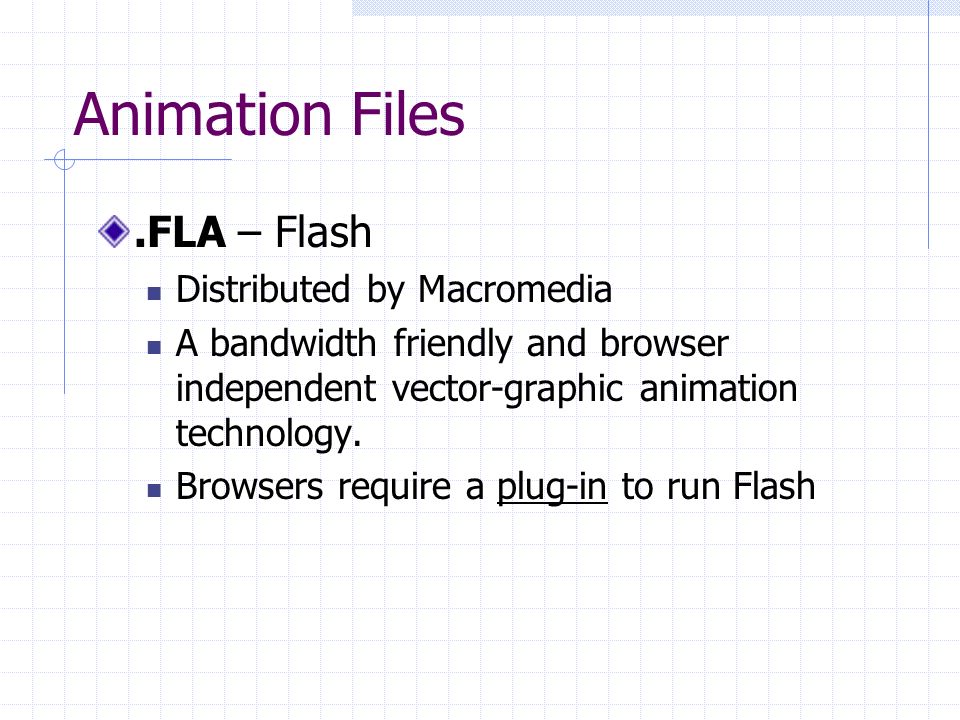 Animation Files

.FLA – Flash

Distributed by Macromedia

A bandwidth friendly and browser independent vector-graphic animation technology.

Browsers require a plug-in to run Flash